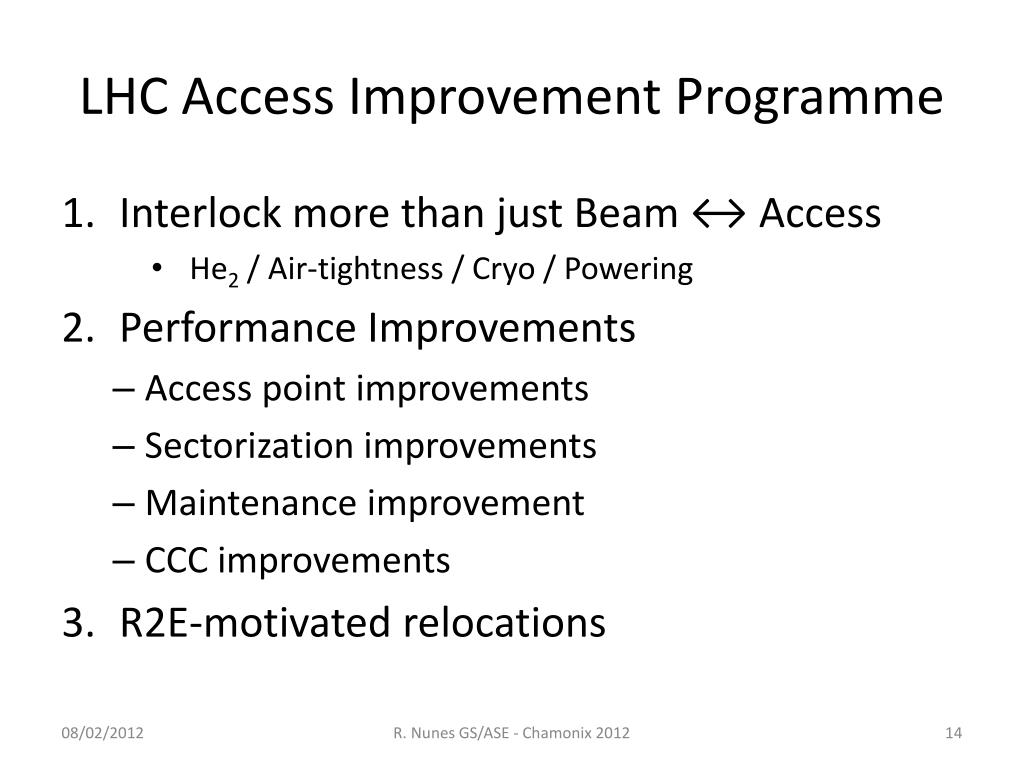 LHC Access Improvement Programme

1. Interlock more than just Beam ↔ Access
   • $He_2$ / Air-tightness / Cryo / Powering
2. Performance Improvements
   – Access point improvements
   – Sectorization improvements
   – Maintenance improvement
   – CCC improvements
3. R2E-motivated relocations

08/02/2012 R. Nunes GS/ASE - Chamonix 2012 14